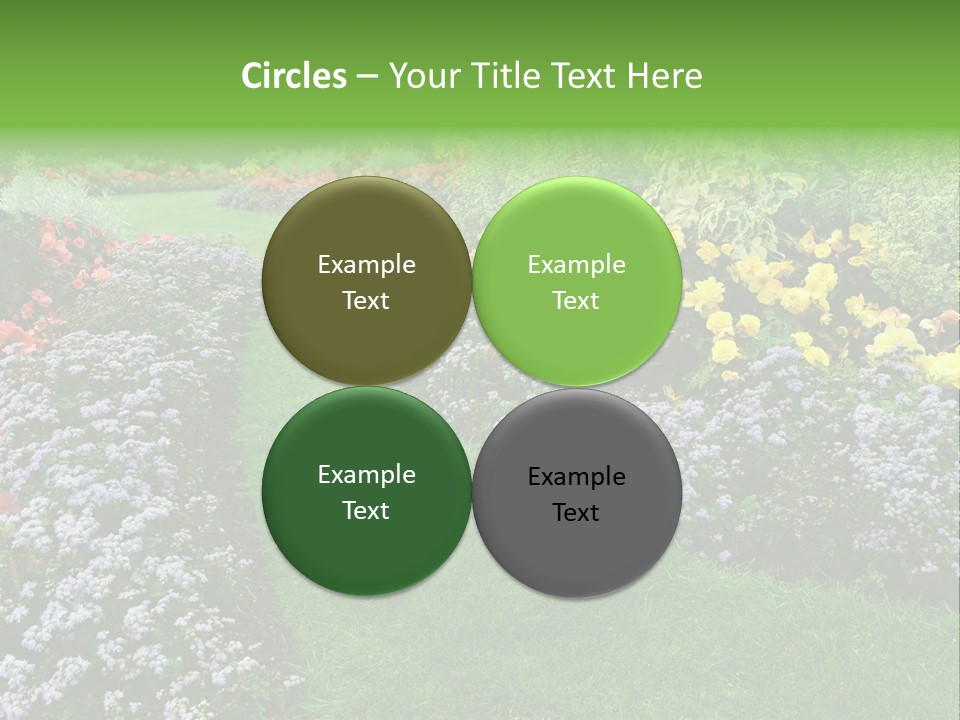 Circles – Your Title Text Here

Example Text

Example Text

Example Text

Example Text